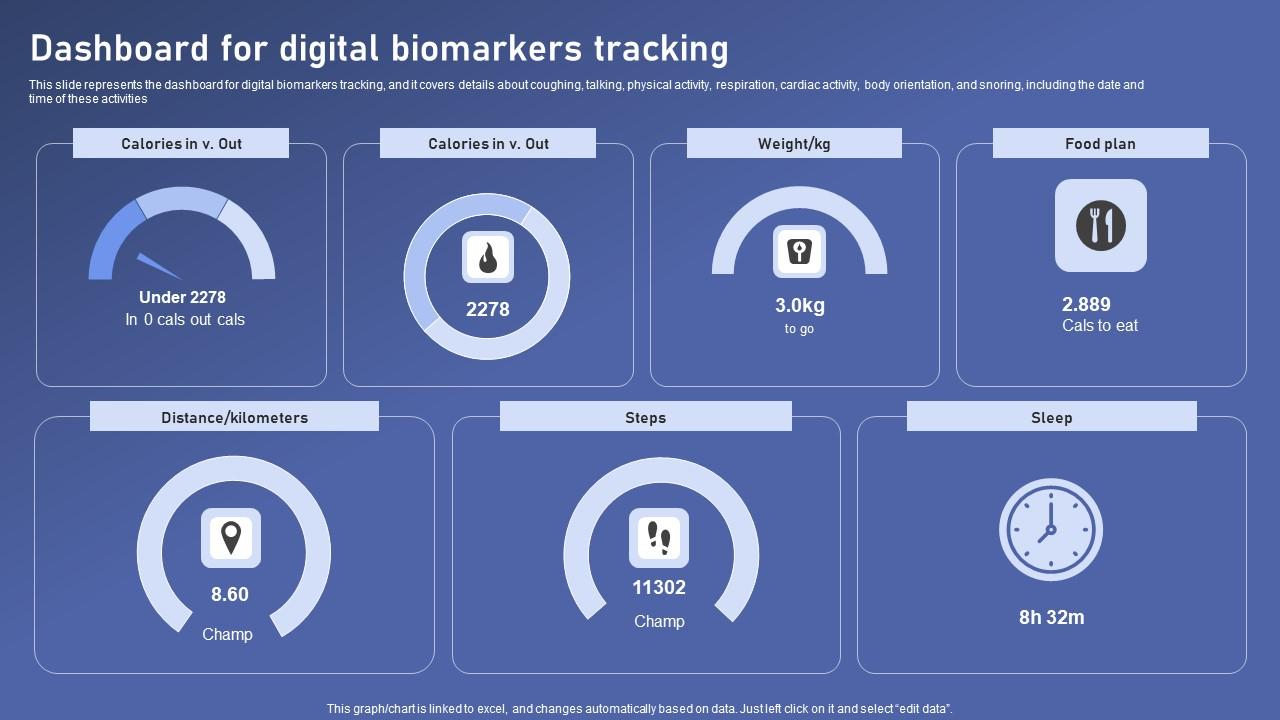 Dashboard for digital biomarkers tracking

This slide represents the dashboard for digital biomarkers tracking, and it covers details about coughing, talking, physical activity, respiration, cardiac activity, body orientation, and snoring, including the date and time of these activities

Calories in v. Out

Under 2278
In 0 cals out cals

Calories in v. Out

2278

Weight/kg

3.0kg
to go

Food plan

2.889
Cals to eat

Distance/kilometers

8.60
Champ

Steps

11302
Champ

Sleep

8h 32m

This graph/chart is linked to excel, and changes automatically based on data. Just left click on it and select "edit data".